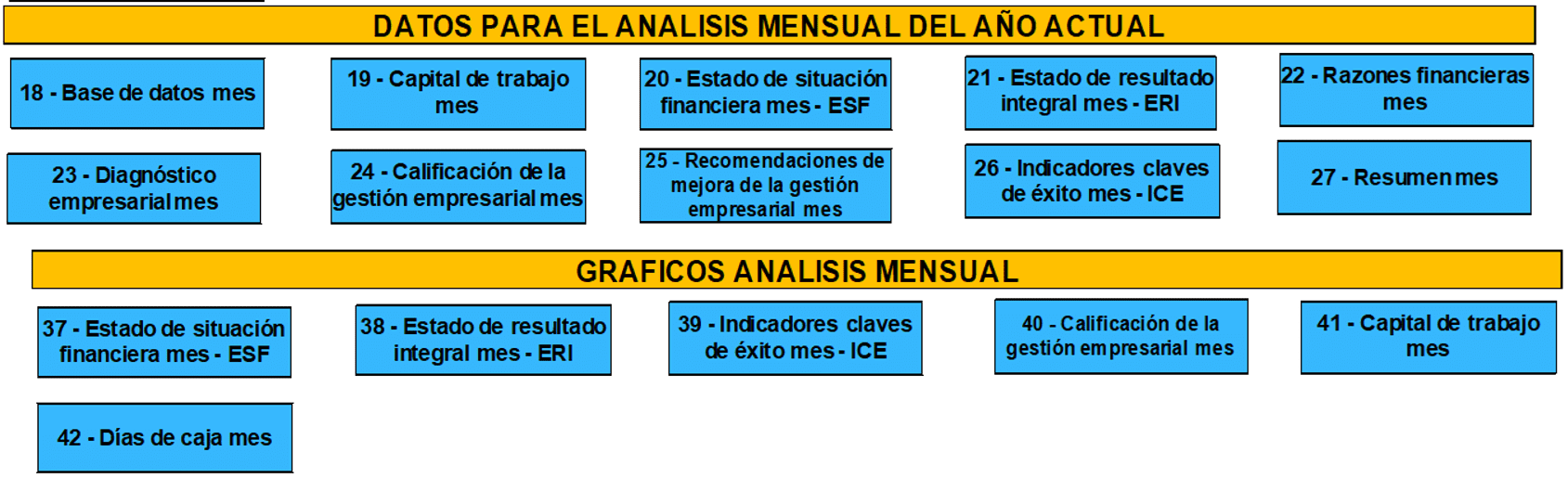 DATOS PARA EL ANALISIS MENSUAL DEL AÑO ACTUAL

18 - Base de datos mes

19 - Capital de trabajo mes

20 - Estado de situación financiera mes - ESF

21 - Estado de resultado integral mes - ERI

22 - Razones financieras mes

23 - Diagnóstico empresarial mes

24 - Calificación de la gestión empresarial mes

25 - Recomendaciones de mejora de la gestión empresarial mes

26 - Indicadores claves de éxito mes - ICE

27 - Resumen mes

GRAFICOS ANALISIS MENSUAL

37 - Estado de situación financiera mes - ESF

38 - Estado de resultado integral mes - ERI

39 - Indicadores claves de éxito mes - ICE

40 - Calificación de la gestión empresarial mes

41 - Capital de trabajo mes

42 - Días de caja mes